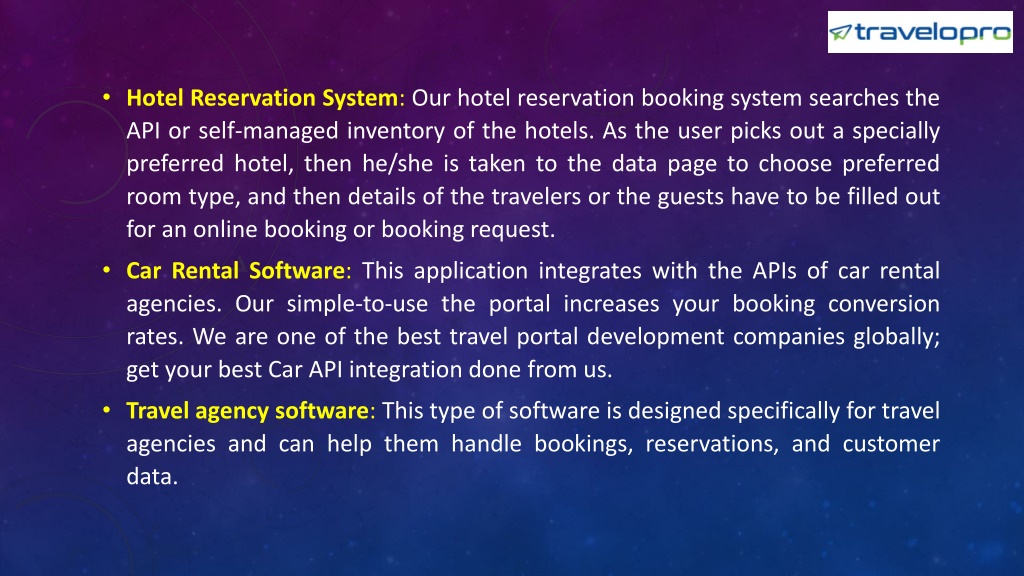 travelopro

• Hotel Reservation System: Our hotel reservation booking system searches the API or self-managed inventory of the hotels. As the user picks out a specially preferred hotel, then he/she is taken to the data page to choose preferred room type, and then details of the travelers or the guests have to be filled out for an online booking or booking request.

• Car Rental Software: This application integrates with the APIs of car rental agencies. Our simple-to-use the portal increases your booking conversion rates. We are one of the best travel portal development companies globally; get your best Car API integration done from us.

• Travel agency software: This type of software is designed specifically for travel agencies and can help them handle bookings, reservations, and customer data.